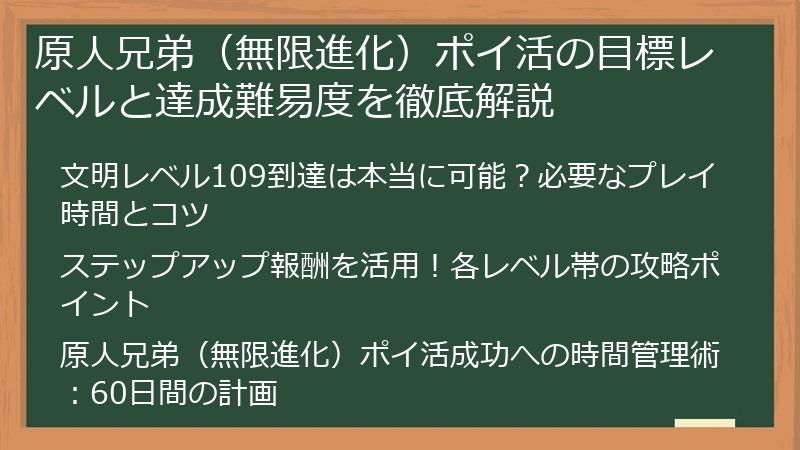 原人兄弟（無限進化）ポイ活の目標レベルと達成難易度を徹底解説

文明レベル109到達は本当に可能？必要なプレイ時間とコツ

ステップアップ報酬を活用！各レベル帯の攻略ポイント

原人兄弟（無限進化）ポイ活成功への時間管理術：60日間の計画